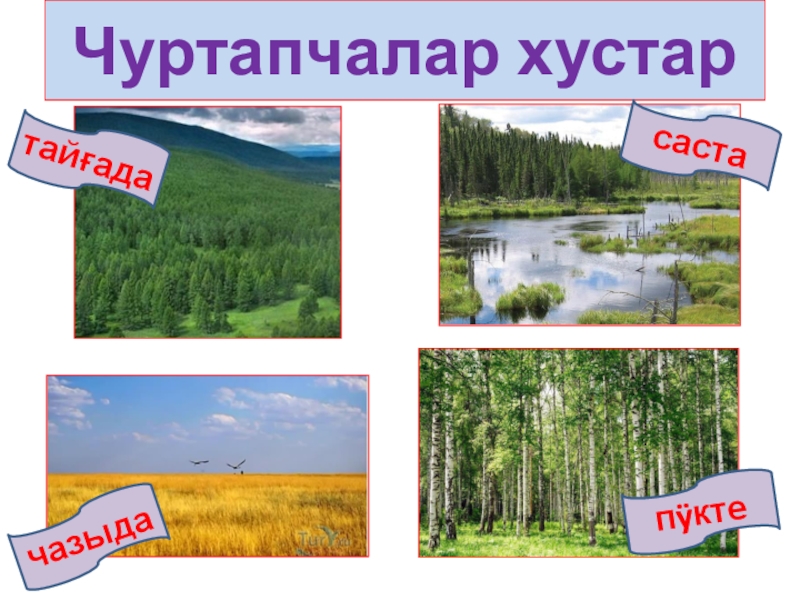 Чуртапчалар хустар

тайғада

саста

чазыда

пӱкте

TurVal